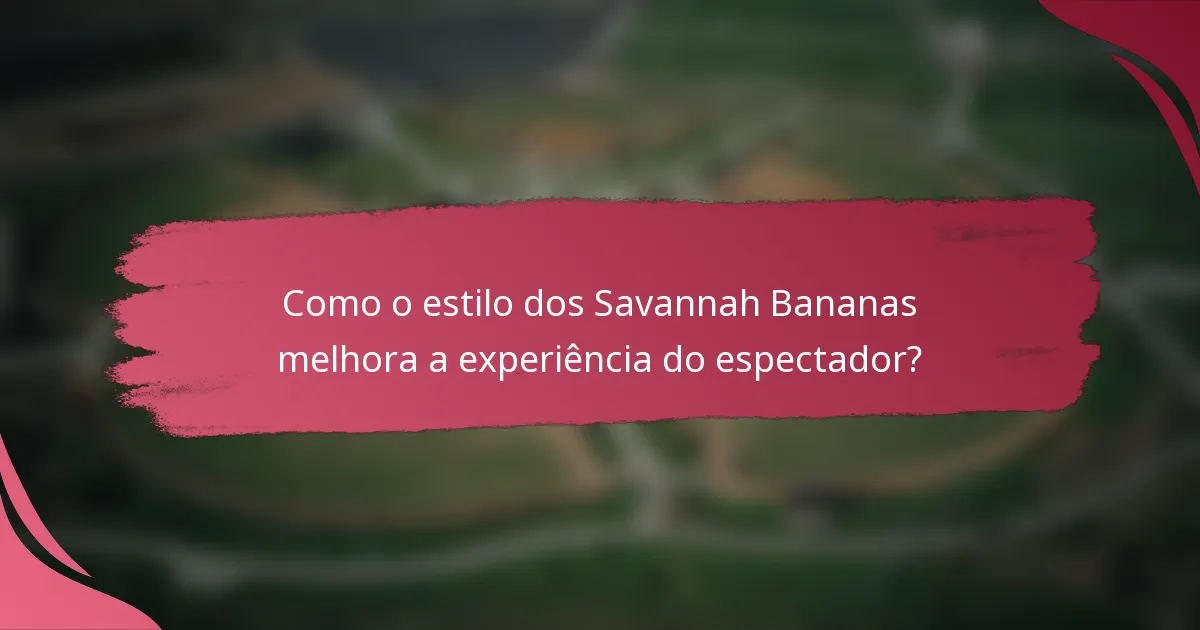 Como o estilo dos Savannah Bananas melhora a experiência do espectador?